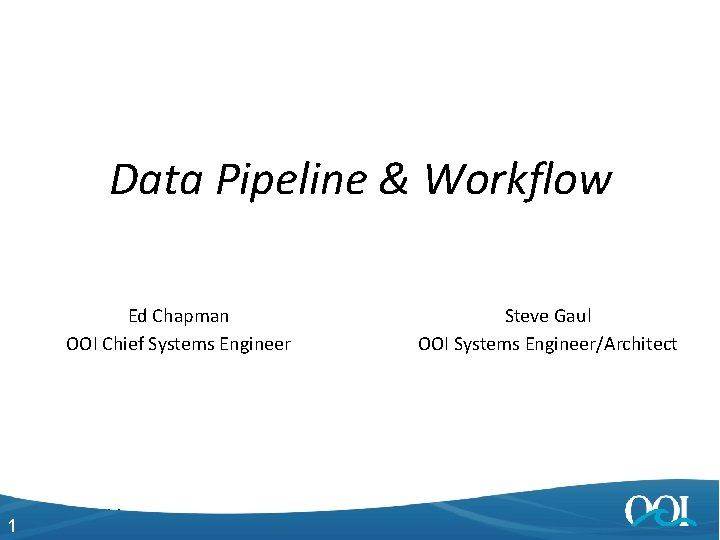 Data Pipeline & Workflow

Ed Chapman
OOI Chief Systems Engineer

Steve Gaul
OOI Systems Engineer/Architect

1

OOI